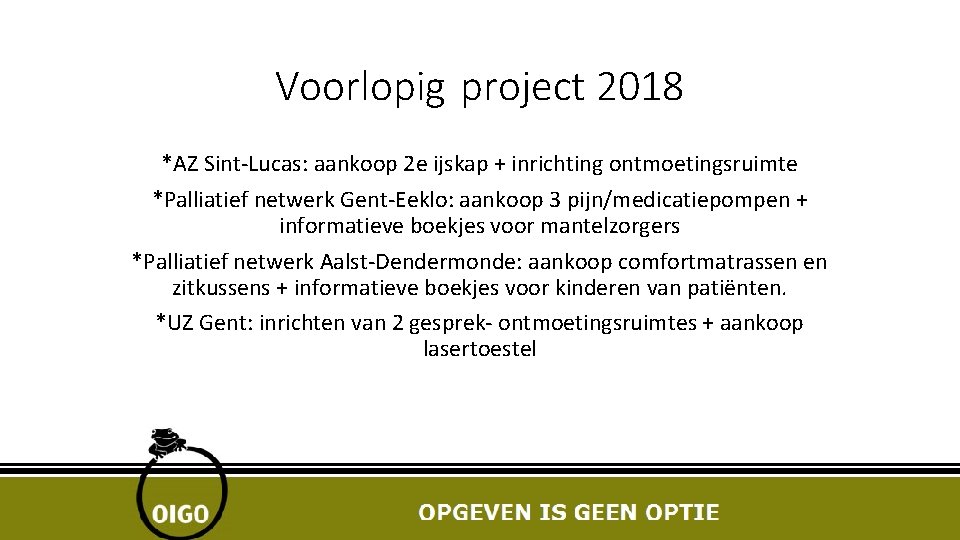 Voorlopig project 2018

*AZ Sint-Lucas: aankoop 2e ijskap + inrichting ontmoetingsruimte

*Palliatief netwerk Gent-Eeklo: aankoop 3 pijn/medicatiepompen + informatieve boekjes voor mantelzorgers

*Palliatief netwerk Aalst-Dendermonde: aankoop comfortmatrassen en zitkussens + informatieve boekjes voor kinderen van patiënten.

*UZ Gent: inrichten van 2 gesprek- ontmoetingsruimtes + aankoop lasertoestel

OIGO

OPGEVEN IS GEEN OPTIE